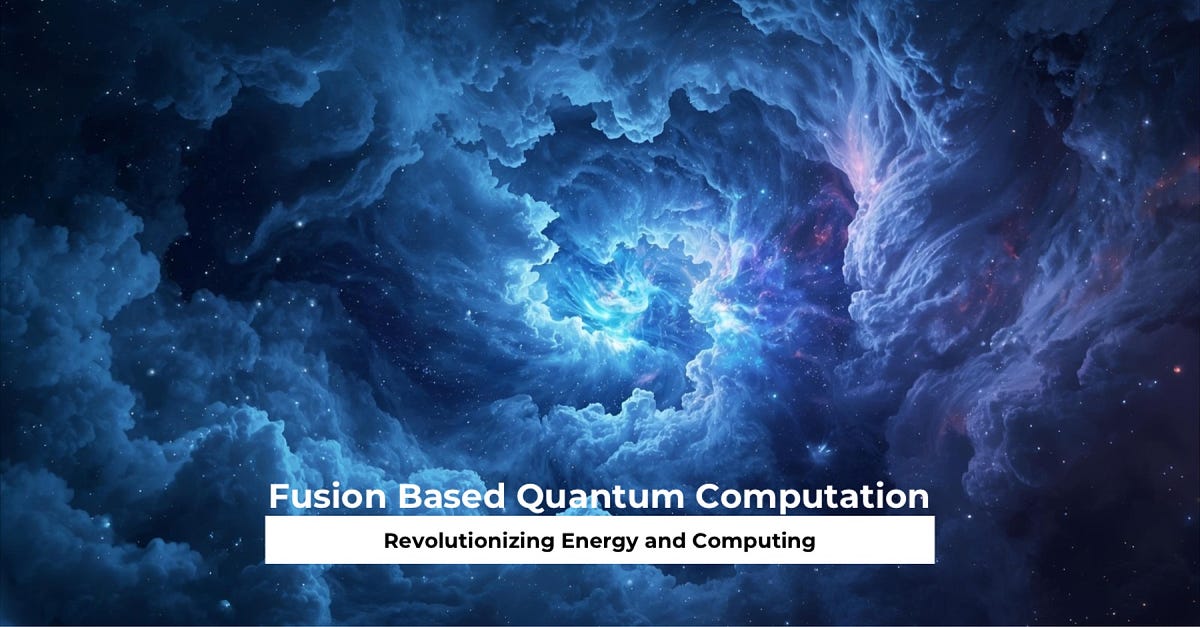 Fusion Based Quantum Computation
Revolutionizing Energy and Computing